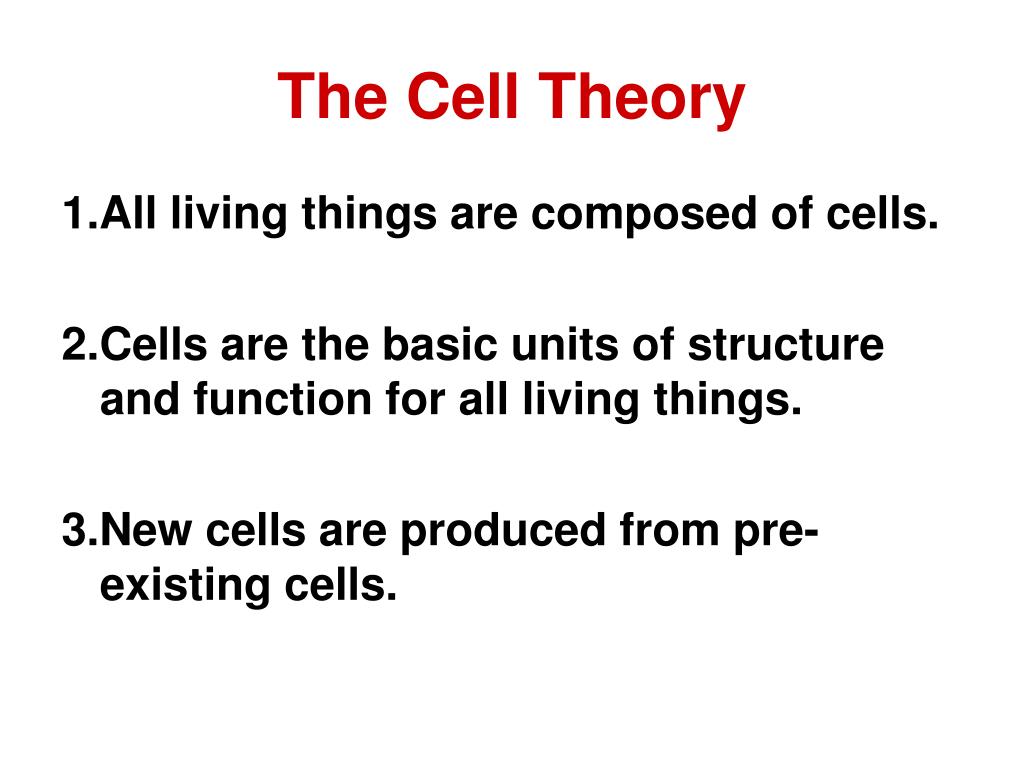 The Cell Theory

1.All living things are composed of cells.

2.Cells are the basic units of structure and function for all living things.

3.New cells are produced from pre-existing cells.